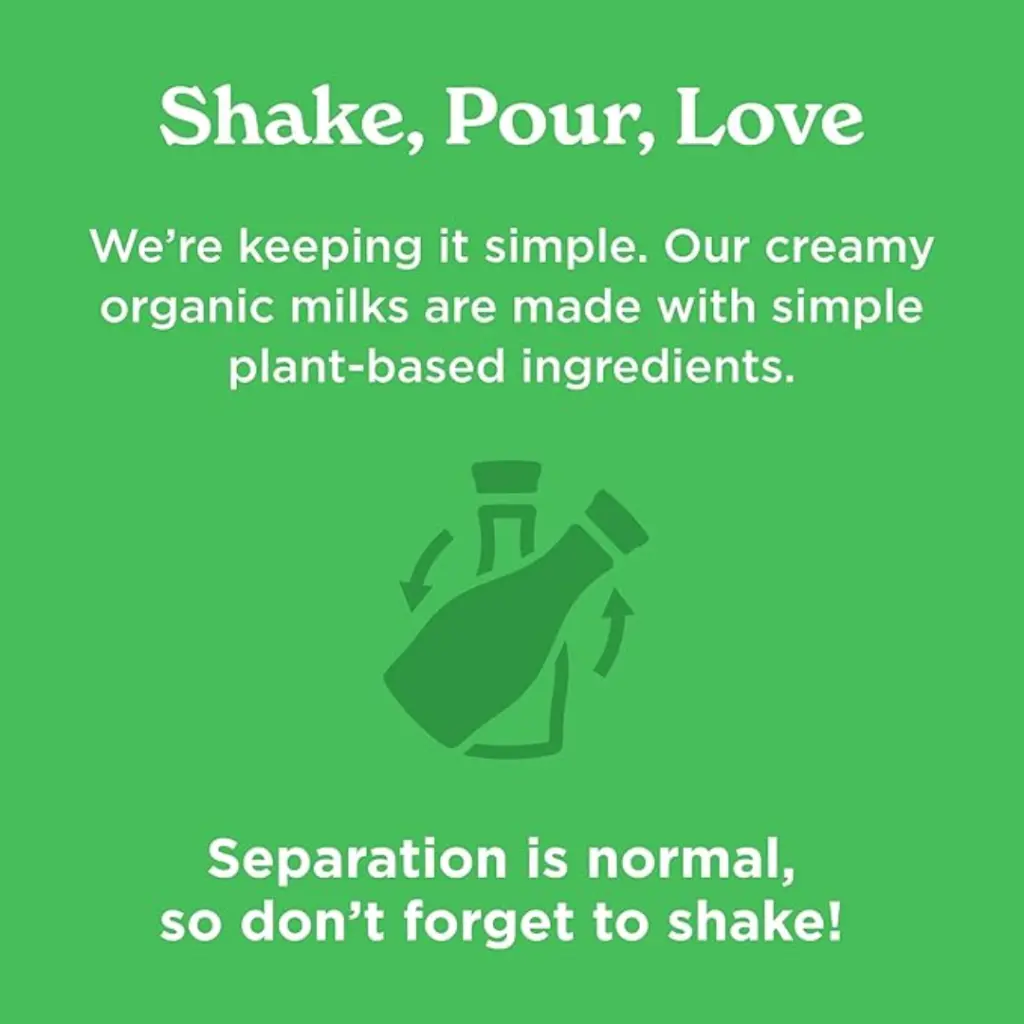 Shake, Pour, Love

We’re keeping it simple. Our creamy organic milks are made with simple plant-based ingredients.

Separation is normal, so don’t forget to shake!